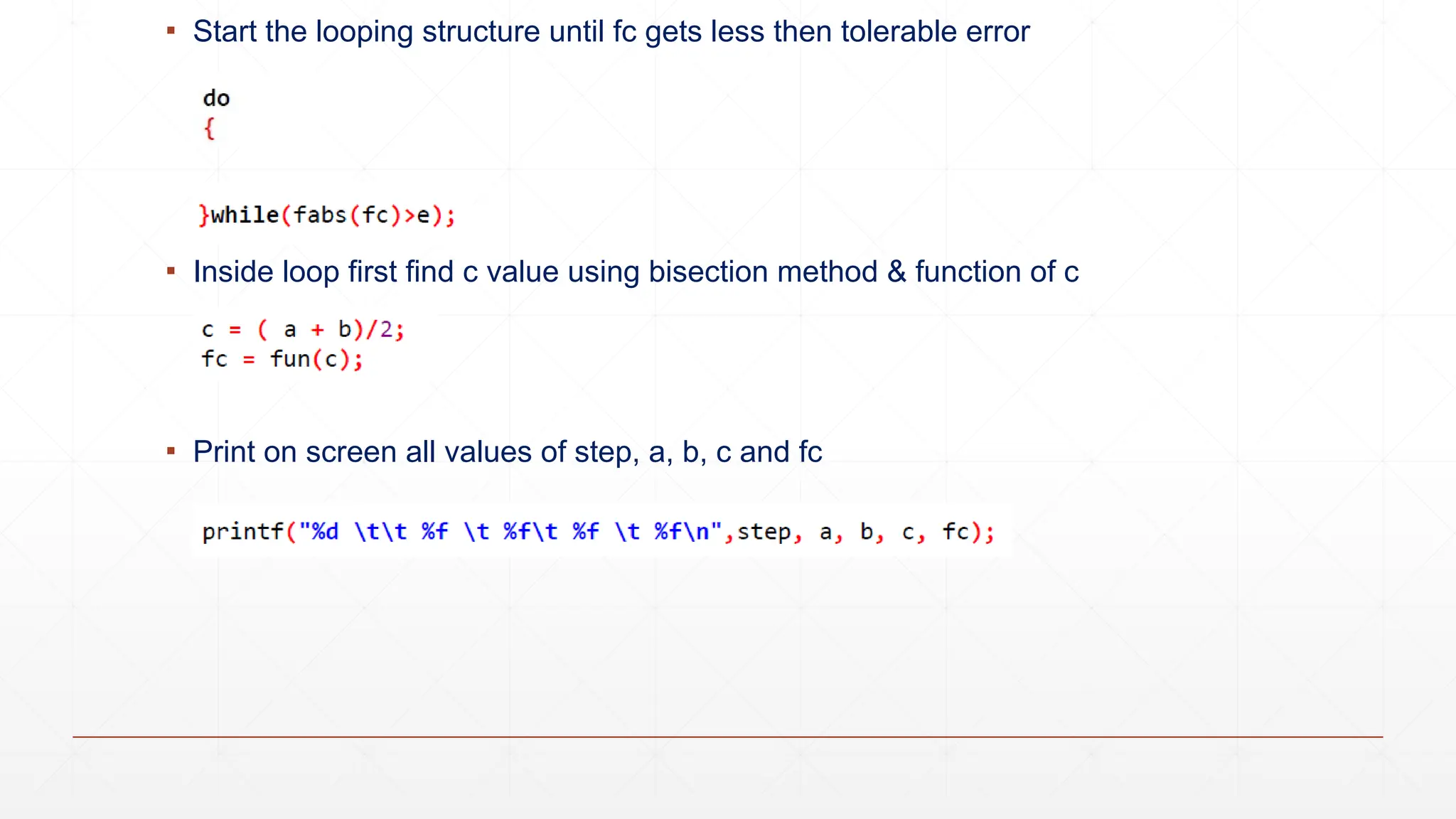 ▪ Start the looping structure until fc gets less then tolerable error

do
{

}while(fabs(fc)>e);

▪ Inside loop first find c value using bisection method & function of c

c = ( a + b)/2;
fc = fun(c);

▪ Print on screen all values of step, a, b, c and fc

printf("%d \t\t %f \t %f\t %f \t %f\n",step, a, b, c, fc);